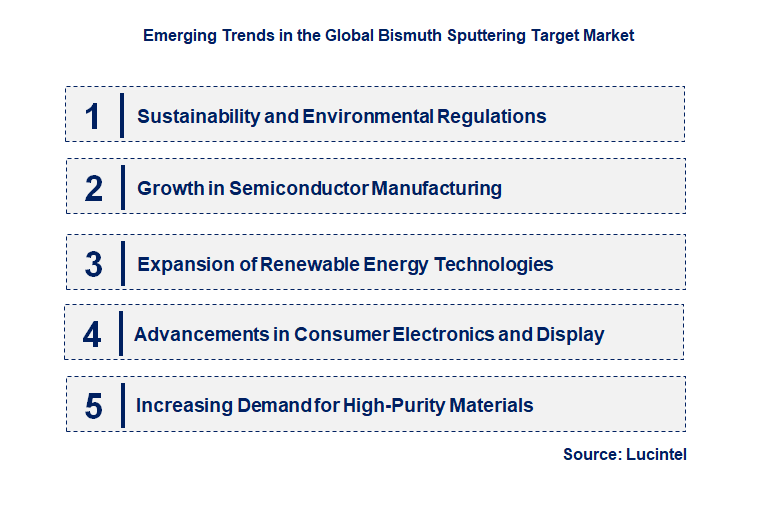 Emerging Trends in the Global Bismuth Sputtering Target Market

1 Sustainability and Environmental Regulations

2 Growth in Semiconductor Manufacturing

3 Expansion of Renewable Energy Technologies

4 Advancements in Consumer Electronics and Display

5 Increasing Demand for High-Purity Materials

Source: Lucintel